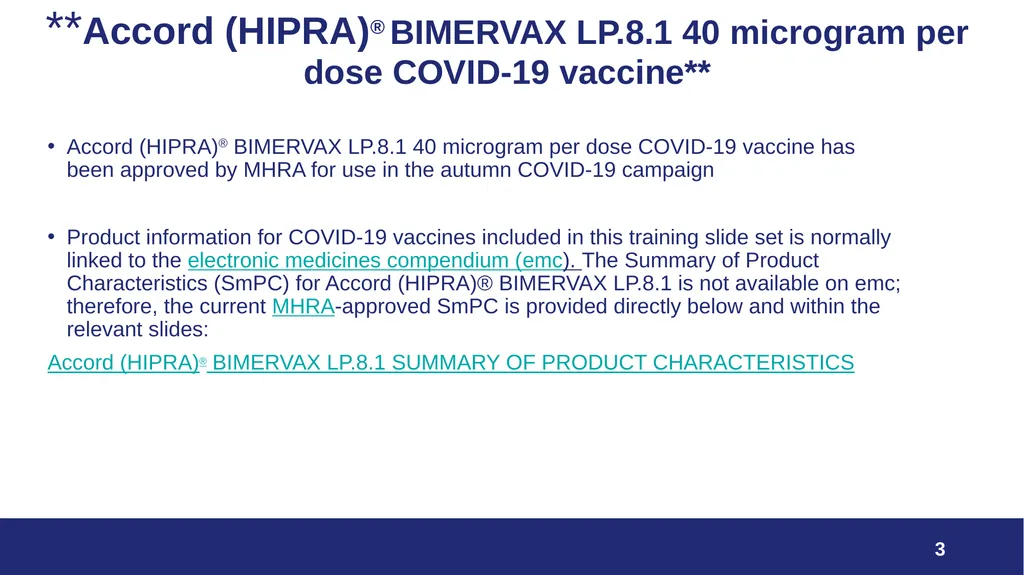 **Accord (HIPRA)® BIMERVAX LP.8.1 40 microgram per dose COVID-19 vaccine**

• Accord (HIPRA)® BIMERVAX LP.8.1 40 microgram per dose COVID-19 vaccine has been approved by MHRA for use in the autumn COVID-19 campaign

• Product information for COVID-19 vaccines included in this training slide set is normally linked to the electronic medicines compendium (emc). The Summary of Product Characteristics (SmPC) for Accord (HIPRA)® BIMERVAX LP.8.1 is not available on emc; therefore, the current MHRA-approved SmPC is provided directly below and within the relevant slides:

Accord (HIPRA)® BIMERVAX LP.8.1 SUMMARY OF PRODUCT CHARACTERISTICS

3